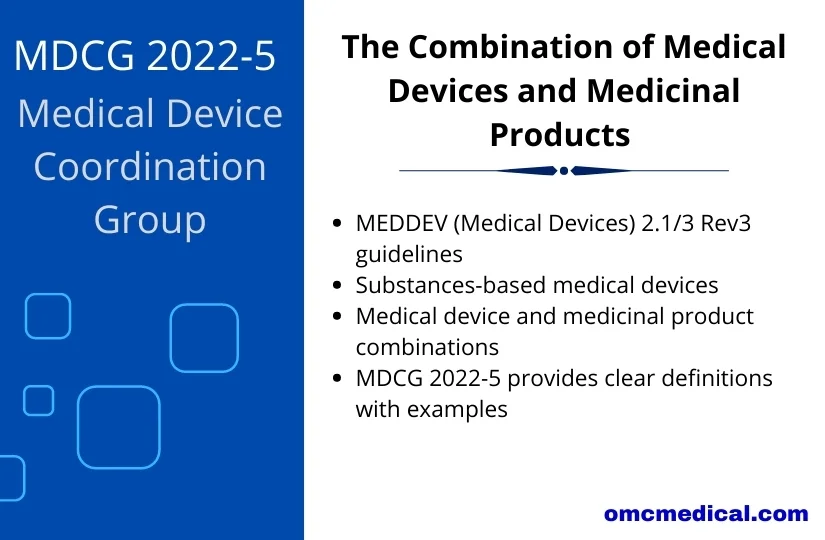 MDCG 2022-5
Medical Device Coordination Group

The Combination of Medical Devices and Medicinal Products

- MEDDEV (Medical Devices) 2.1/3 Rev3 guidelines
- Substances-based medical devices
- Medical device and medicinal product combinations
- MDCG 2022-5 provides clear definitions with examples

omcmedical.com